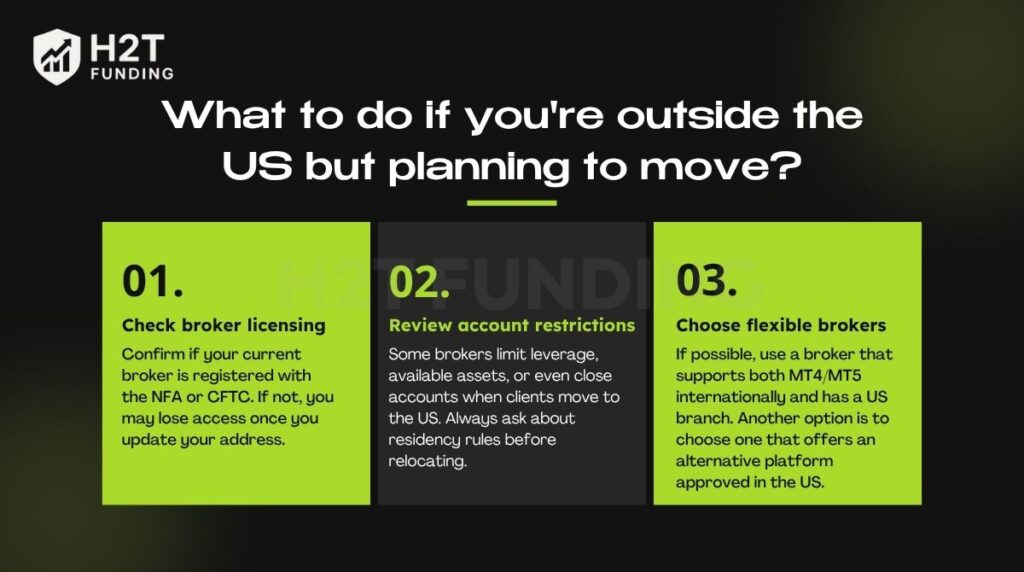 H2T FUNDING

What to do if you're outside the US but planning to move?

H2T FUNDING

01.

Check broker licensing

Confirm if your current broker is registered with the NFA or CFTC. If not, you may lose access once you update your address.

02.

Review account restrictions

Some brokers limit leverage, available assets, or even close accounts when clients move to the US. Always ask about residency rules before relocating.

03.

Choose flexible brokers

If possible, use a broker that supports both MT4/MT5 internationally and has a US branch. Another option is to choose one that offers an alternative platform approved in the US.